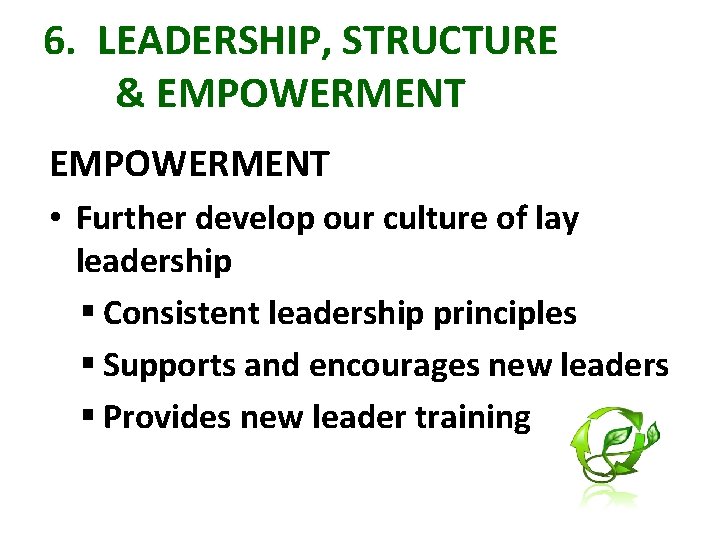 6. LEADERSHIP, STRUCTURE & EMPOWERMENT

EMPOWERMENT

• Further develop our culture of lay leadership
  ▪ Consistent leadership principles
  ▪ Supports and encourages new leaders
  ▪ Provides new leader training